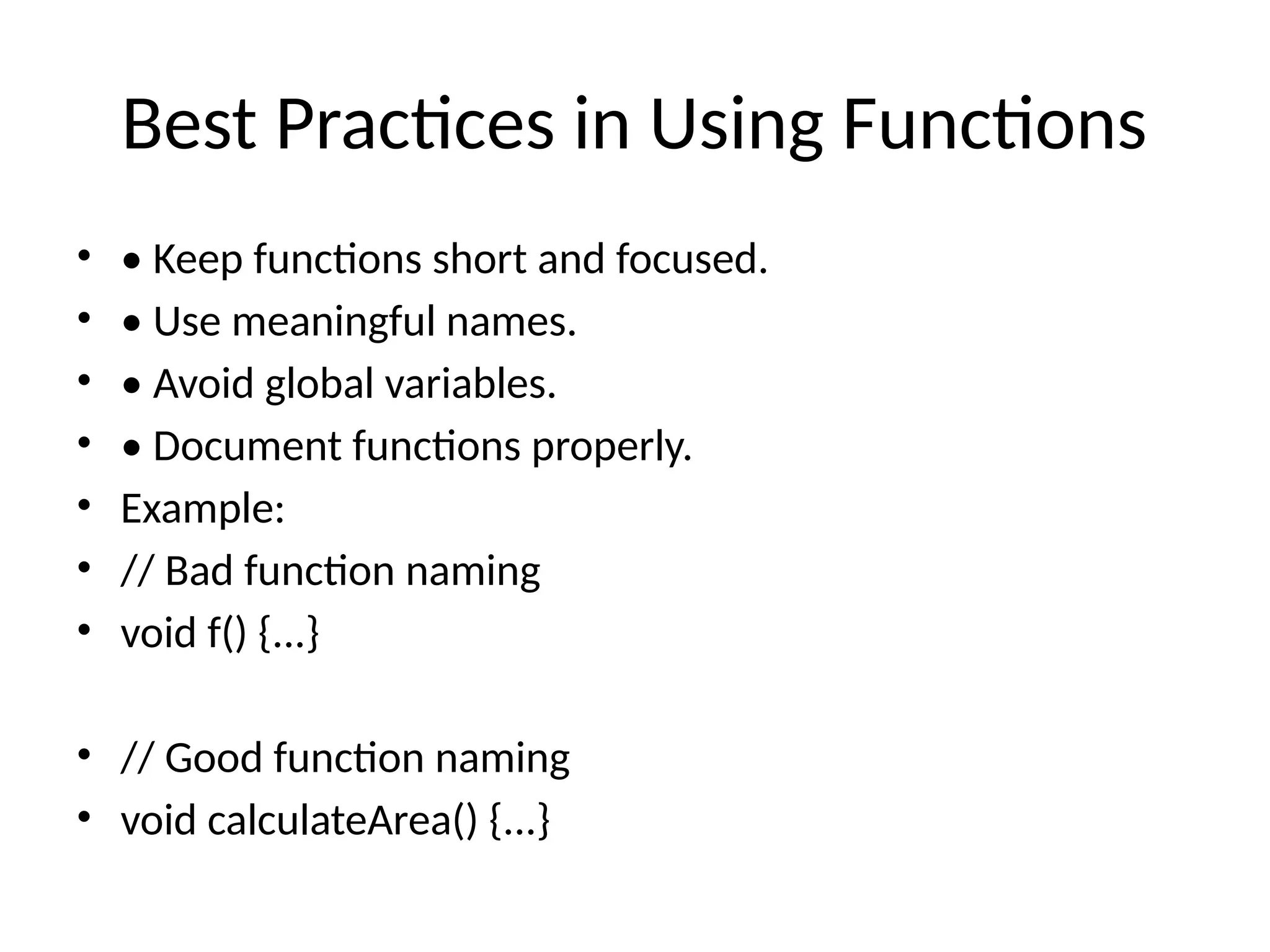 Best Practices in Using Functions

• • Keep functions short and focused.
• • Use meaningful names.
• • Avoid global variables.
• • Document functions properly.
• Example:
• // Bad function naming
• void f() {...}

• // Good function naming
• void calculateArea() {...}